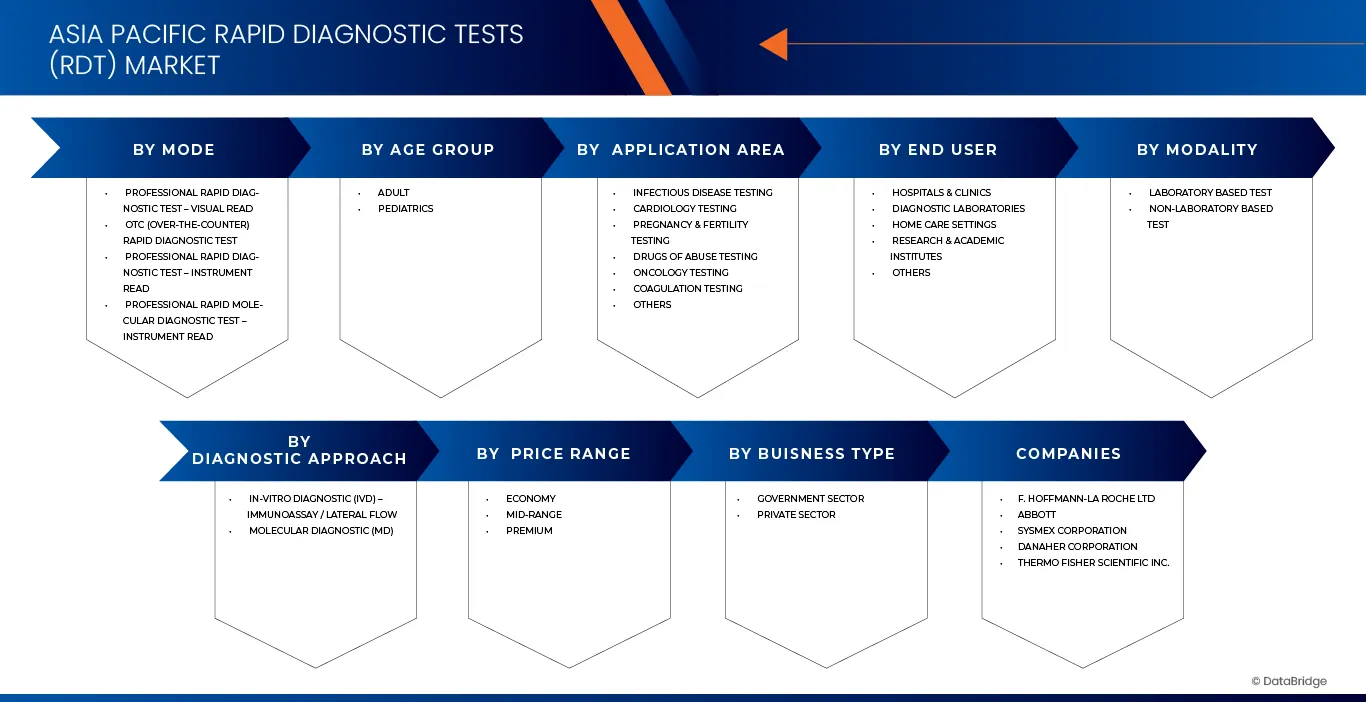 ASIA PACIFIC RAPID DIAGNOSTIC TESTS (RDT) MARKET

BY MODE
- PROFESSIONAL RAPID DIAGNOSTIC TEST – VISUAL READ
- OTC (OVER-THE-COUNTER) RAPID DIAGNOSTIC TEST
- PROFESSIONAL RAPID DIAGNOSTIC TEST – INSTRUMENT READ
- PROFESSIONAL RAPID MOLECULAR DIAGNOSTIC TEST – INSTRUMENT READ

BY AGE GROUP
- ADULT
- PEDIATRICS

BY APPLICATION AREA
- INFECTIOUS DISEASE TESTING
- CARDIOLOGY TESTING
- PREGNANCY & FERTILITY TESTING
- DRUGS OF ABUSE TESTING
- ONCOLOGY TESTING
- COAGULATION TESTING
- OTHERS

BY END USER
- HOSPITALS & CLINICS
- DIAGNOSTIC LABORATORIES
- HOME CARE SETTINGS
- RESEARCH & ACADEMIC INSTITUTES
- OTHERS

BY MODALITY
- LABORATORY BASED TEST
- NON-LABORATORY BASED TEST

BY DIAGNOSTIC APPROACH
- IN-VITRO DIAGNOSTIC (IVD) – IMMUNOASSAY / LATERAL FLOW
- MOLECULAR DIAGNOSTIC (MD)

BY PRICE RANGE
- ECONOMY
- MID-RANGE
- PREMIUM

BY BUISNESS TYPE
- GOVERNMENT SECTOR
- PRIVATE SECTOR

COMPANIES
- F. HOFFMANN-LA ROCHE LTD
- ABBOTT
- SYSMEX CORPORATION
- DANAHER CORPORATION
- THERMO FISHER SCIENTIFIC INC.

© DataBridge